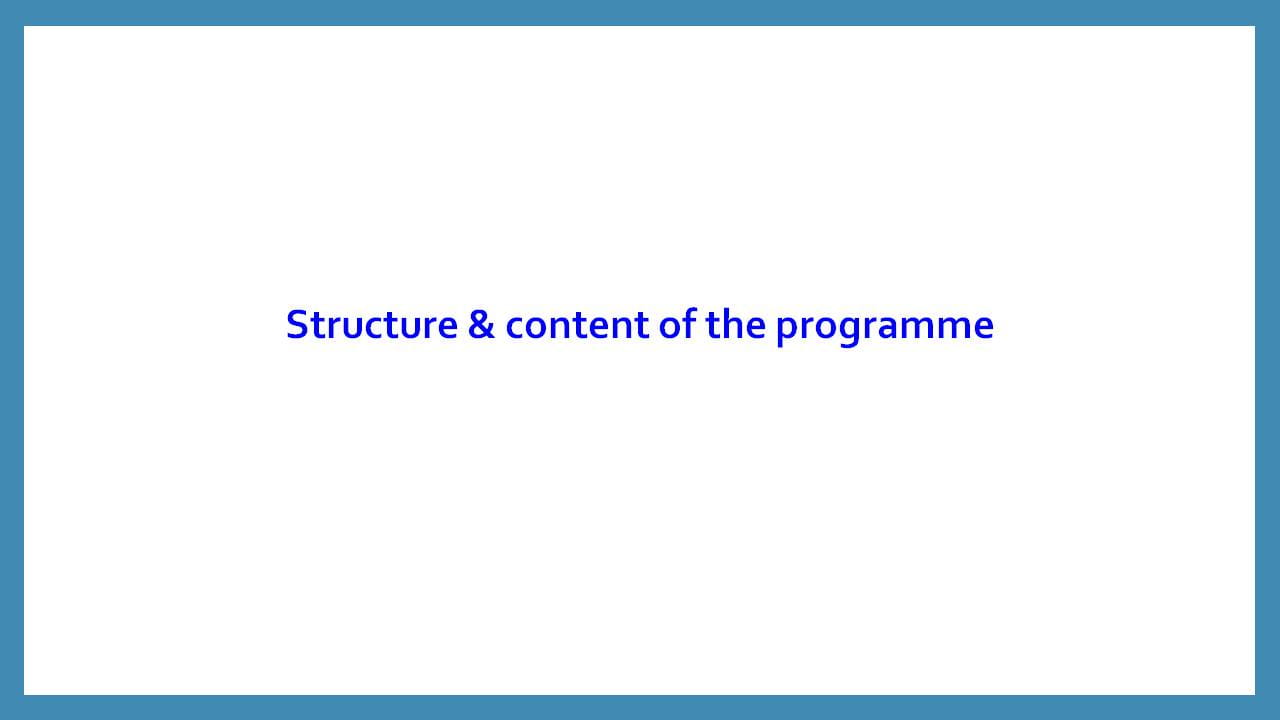 Structure & content of the programme